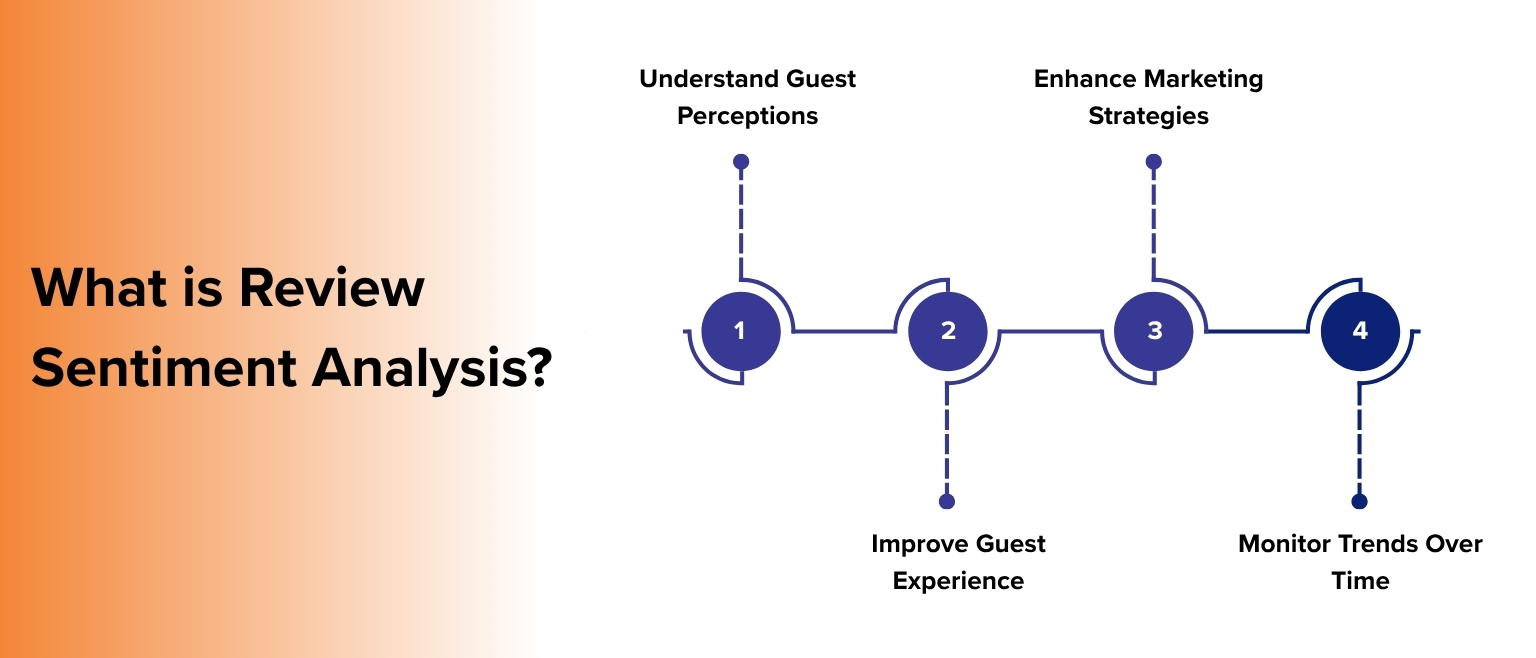 What is Review Sentiment Analysis?

Understand Guest Perceptions

1

2

Improve Guest Experience

Enhance Marketing Strategies

3

4

Monitor Trends Over Time